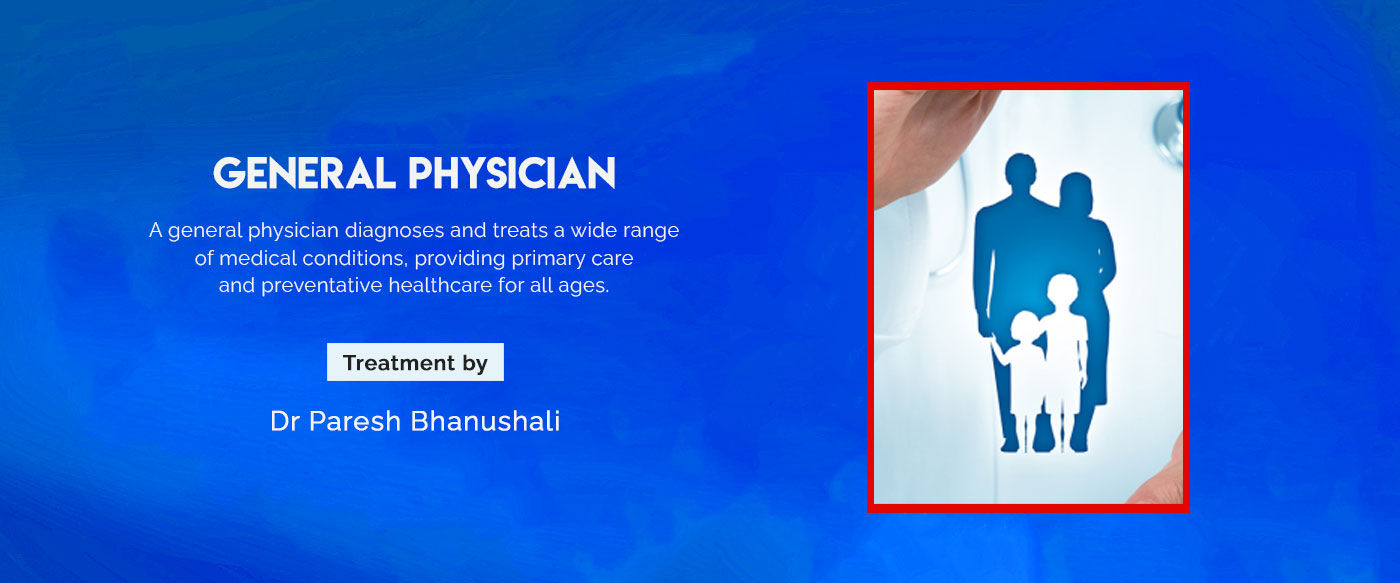 GENERAL PHYSICIAN

A general physician diagnoses and treats a wide range of medical conditions, providing primary care and preventative healthcare for all ages.

Treatment by

Dr Paresh Bhanushali